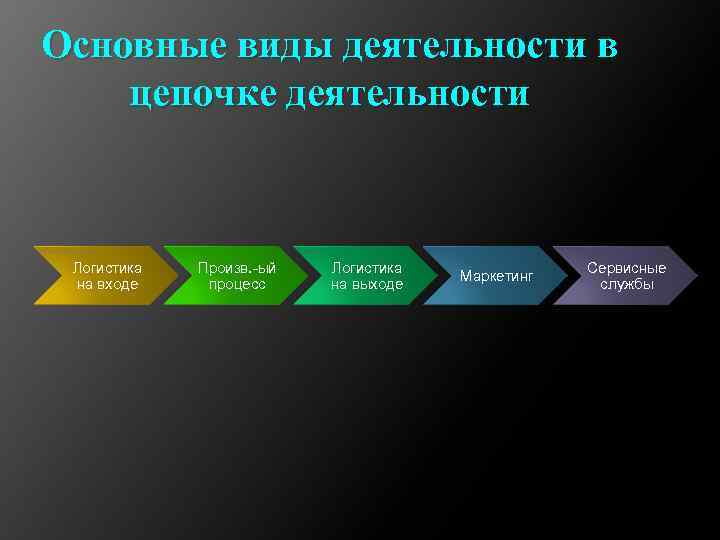 Основные виды деятельности в цепочке деятельности

Логистика на входе

Произв.-ый процесс

Логистика на выходе

Маркетинг

Сервисные службы